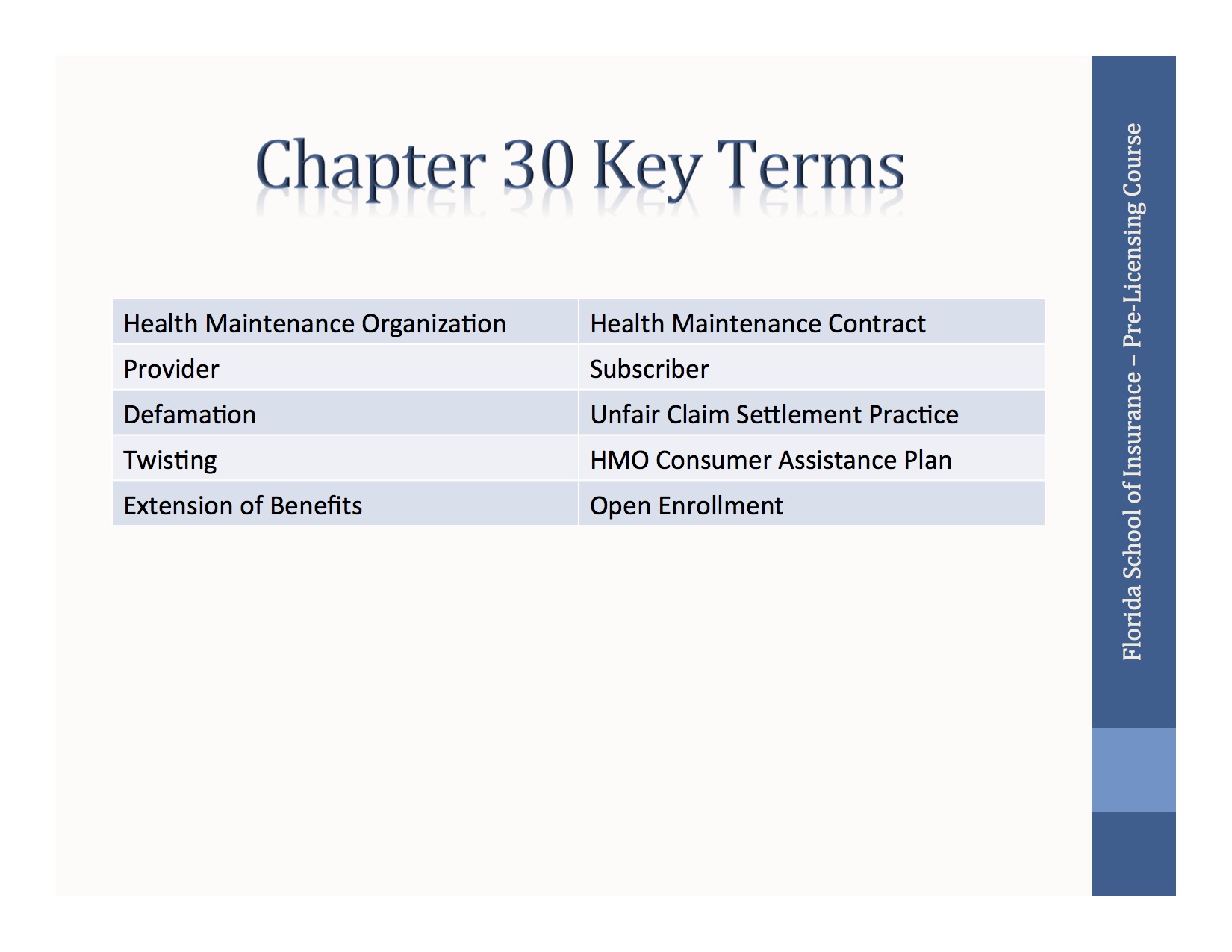 Chapter 30 Key Terms

| Health Maintenance Organization | Health Maintenance Contract |
|---|---|
| Provider | Subscriber |
| Defamation | Unfair Claim Settlement Practice |
| Twisting | HMO Consumer Assistance Plan |
| Extension of Benefits | Open Enrollment |

Florida School of Insurance – Pre-Licensing Course